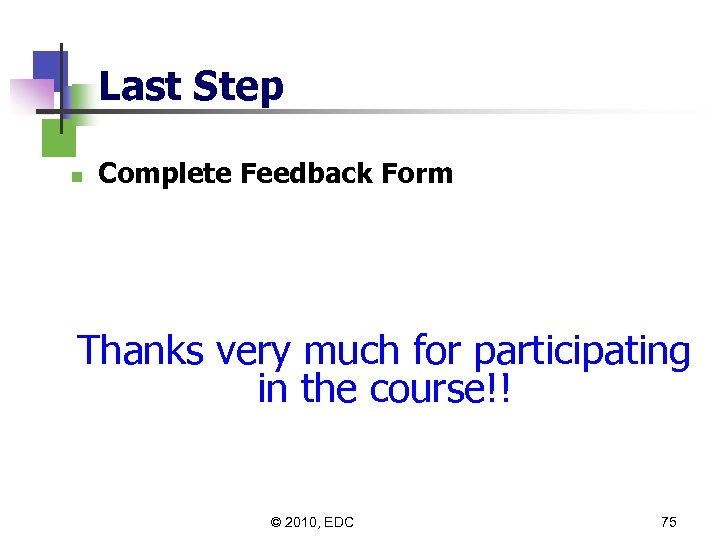 Last Step

Complete Feedback Form

Thanks very much for participating in the course!!

© 2010, EDC

75